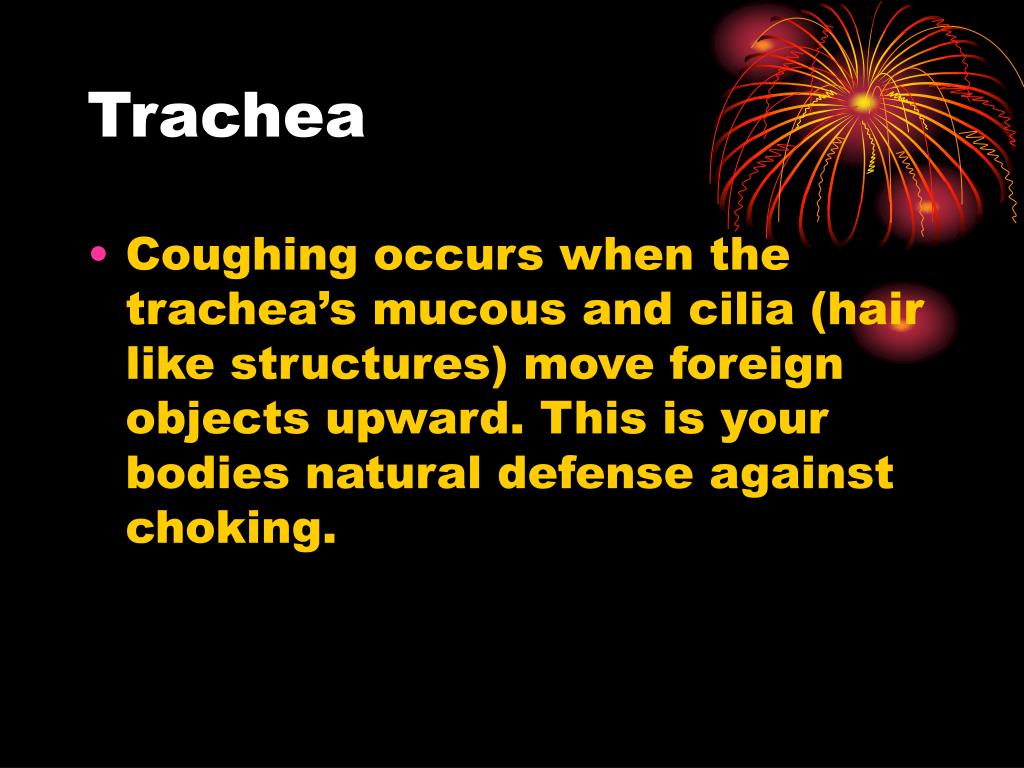 Trachea

• Coughing occurs when the trachea’s mucous and cilia (hair like structures) move foreign objects upward. This is your bodies natural defense against choking.